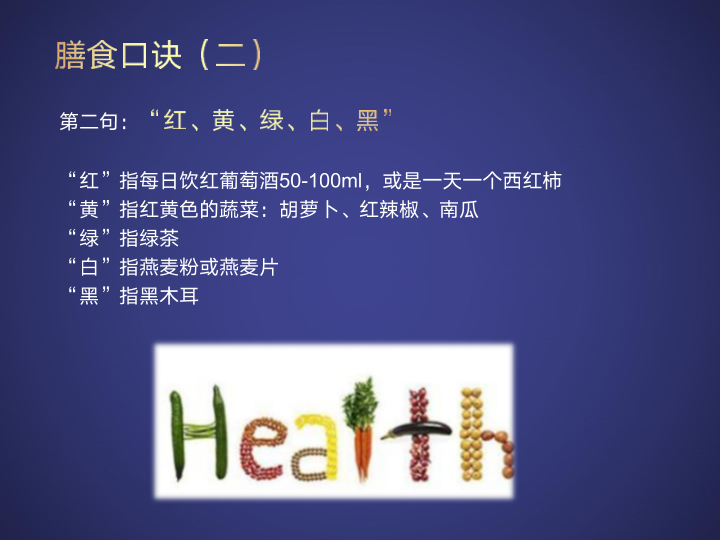 膳食口诀（二）

第二句：“红、黄、绿、白、黑”

“红”指每日饮红葡萄酒50-100ml，或是一天一个西红柿
“黄”指红黄色的蔬菜：胡萝卜、红辣椒、南瓜
“绿”指绿茶
“白”指燕麦粉或燕麦片
“黑”指黑木耳

Health